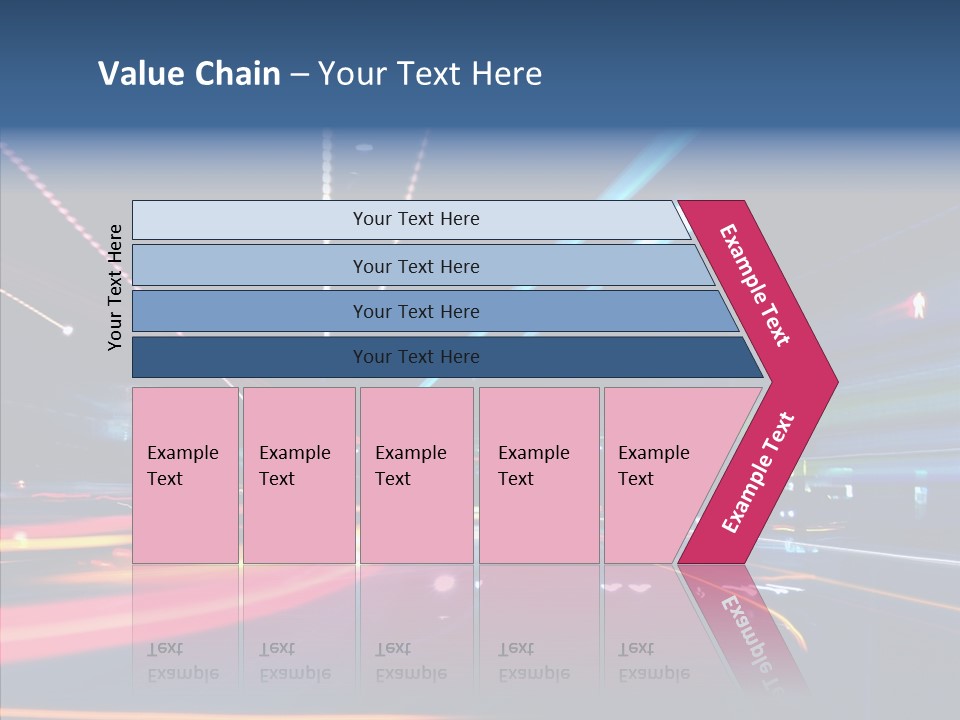 Value Chain – Your Text Here

Your Text Here

Your Text Here

Your Text Here

Your Text Here

Your Text Here

Example Text

Example Text

Example Text

Example Text

Example Text

Example Text

Example Text